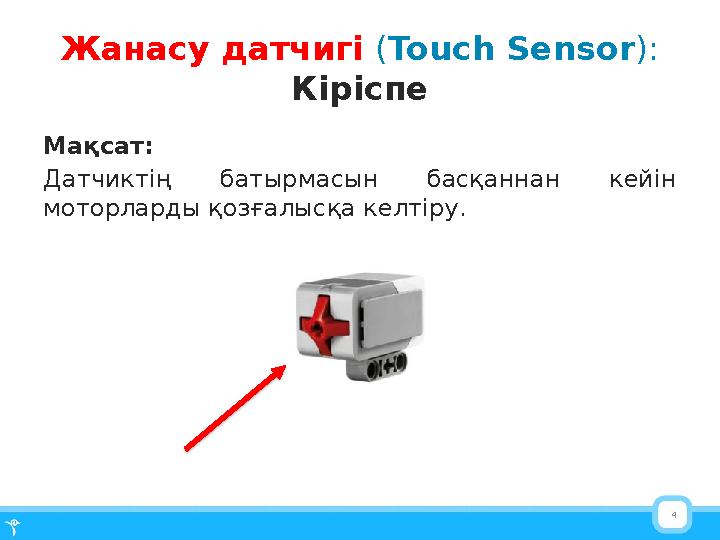 Жанасу датчигі (Touch Sensor): Кіріспе

Мақсат:

Датчиктің батырмасын басқаннан кейін моторларды қозғалысқа келтіру.

4